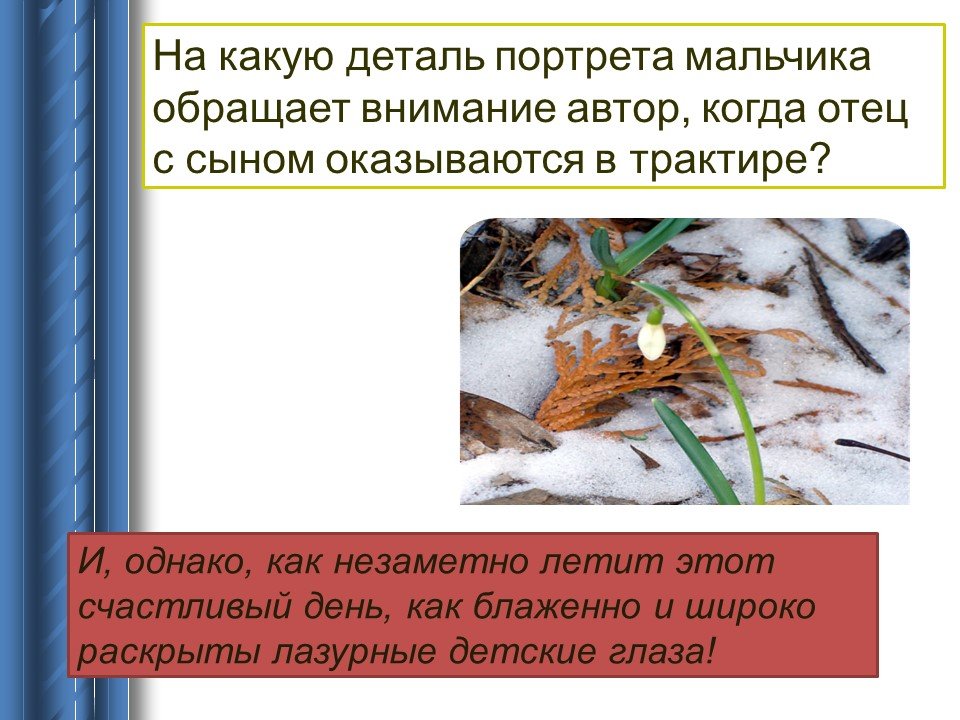 На какую деталь портрета мальчика обращает внимание автор, когда отец с сыном оказываются в трактире?

И, однако, как незаметно летит этот счастливый день, как блаженно и широко раскрыты лазурные детские глаза!